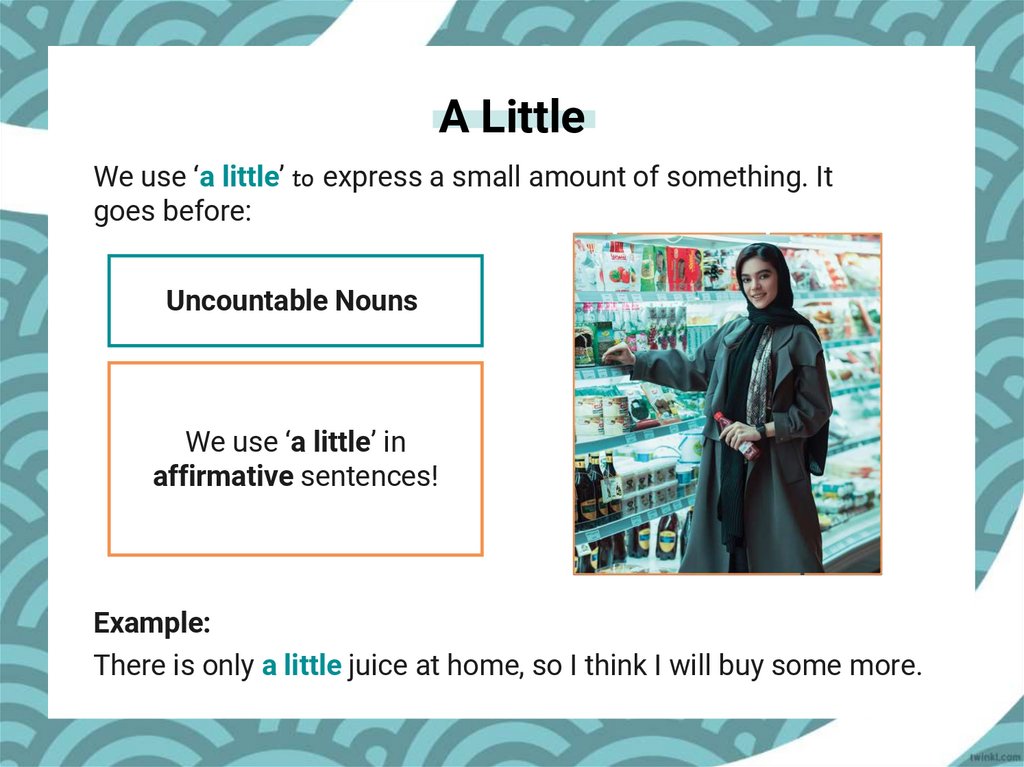 A Little

We use ‘a little’ to express a small amount of something. It goes before:

Uncountable Nouns

We use ‘a little’ in affirmative sentences!

Example:
There is only a little juice at home, so I think I will buy some more.

twinkl.com